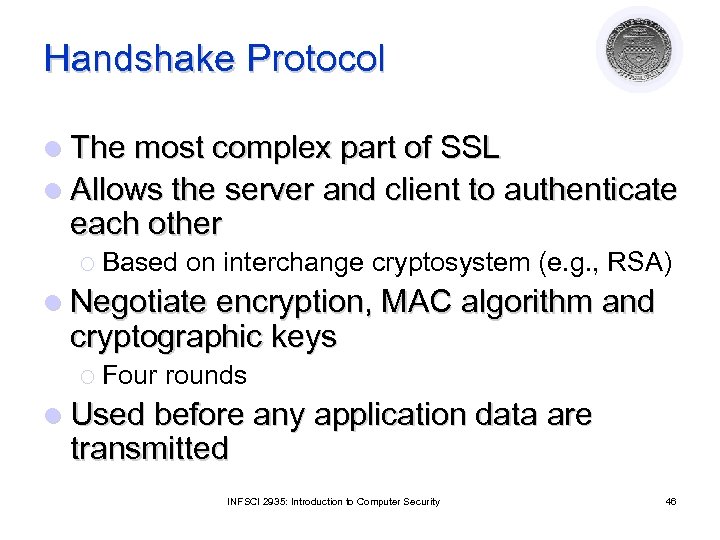 Handshake Protocol

The most complex part of SSL

Allows the server and client to authenticate each other

Based on interchange cryptosystem (e.g., RSA)

Negotiate encryption, MAC algorithm and cryptographic keys

Four rounds

Used before any application data are transmitted

INFSCI 2935: Introduction to Computer Security

46